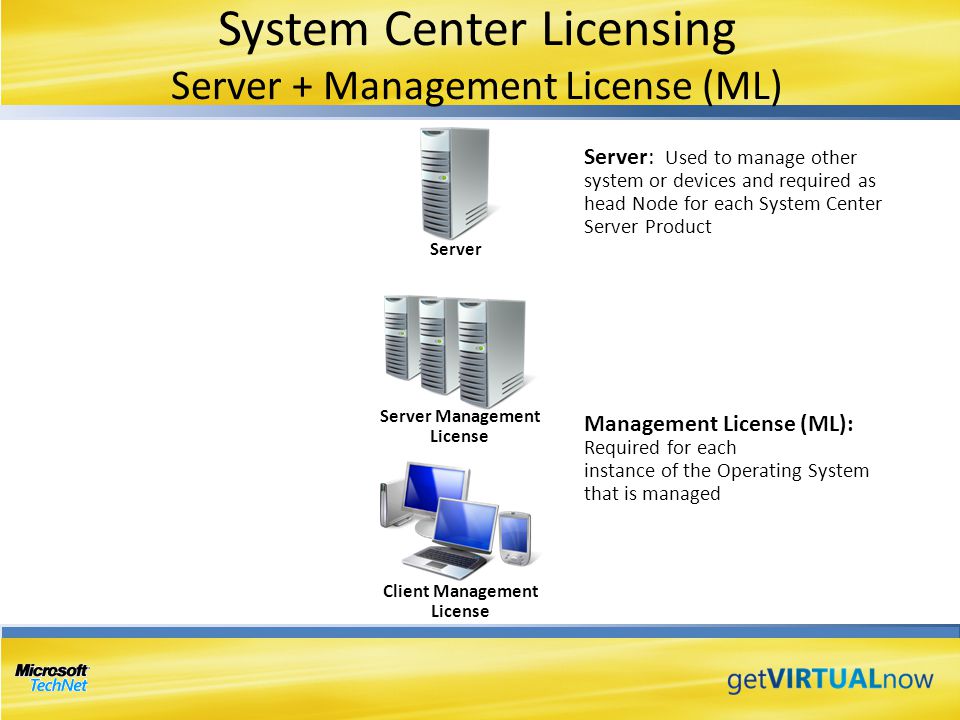 System Center Licensing
Server + Management License (ML)

Server

Server: Used to manage other system or devices and required as head Node for each System Center Server Product

Server Management License

Management License (ML):
Required for each instance of the Operating System that is managed

Client Management License

Microsoft TechNet

getVIRTUALnow